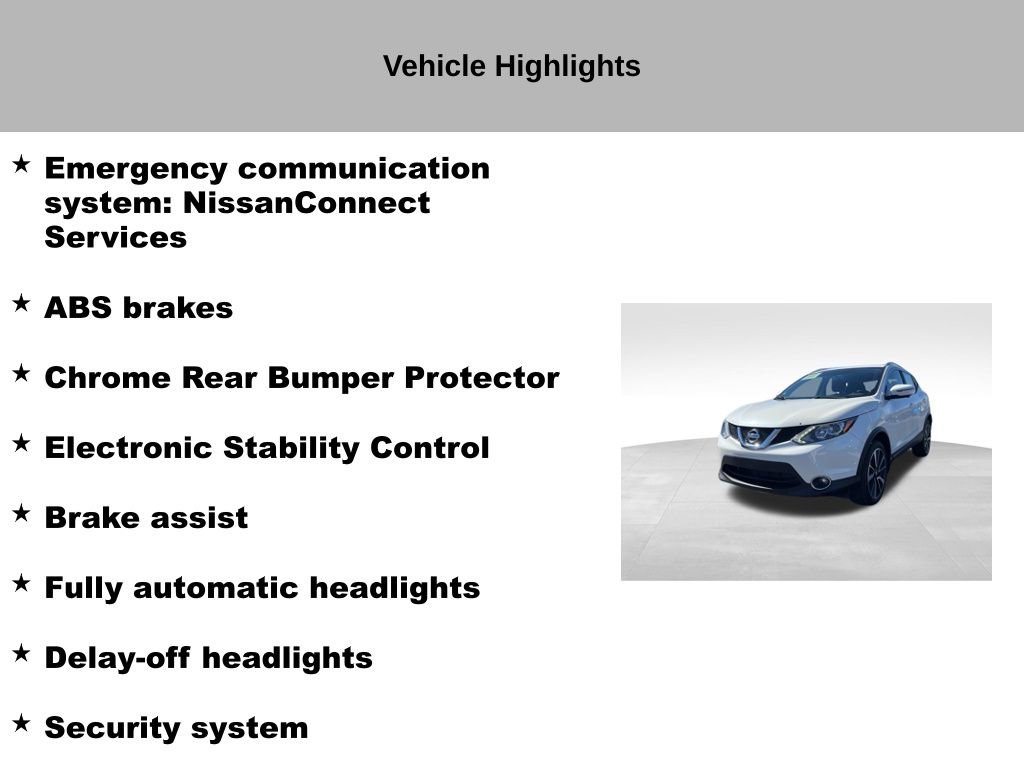 Vehicle Highlights

★ Emergency communication system: NissanConnect Services

★ ABS brakes

★ Chrome Rear Bumper Protector

★ Electronic Stability Control

★ Brake assist

★ Fully automatic headlights

★ Delay-off headlights

★ Security system